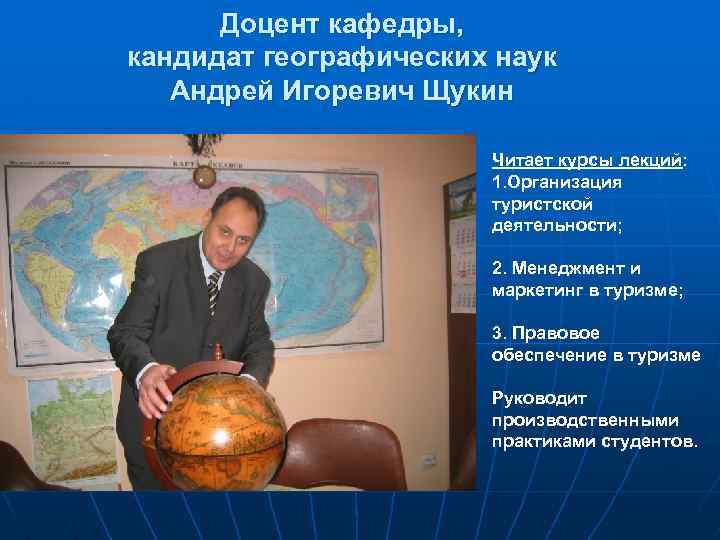 Доцент кафедры,
кандидат географических наук
Андрей Игоревич Щукин

Читает курсы лекций:
1.Организация туристской деятельности;

2. Менеджмент и маркетинг в туризме;

3. Правовое обеспечение в туризме

Руководит производственными практиками студентов.